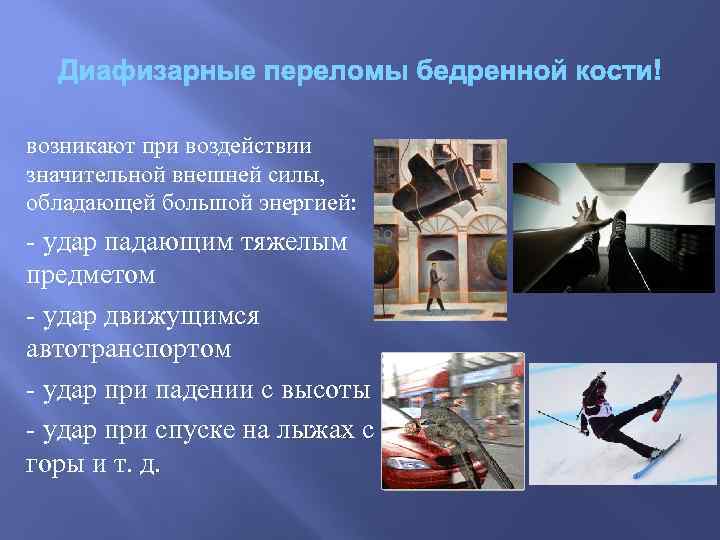 Диафизарные переломы бедренной кости!

возникают при воздействии значительной внешней силы, обладающей большой энергией:

- удар падающим тяжелым предметом

- удар движущимся автотранспортом

- удар при падении с высоты

- удар при спуске на лыжах с горы и т. д.